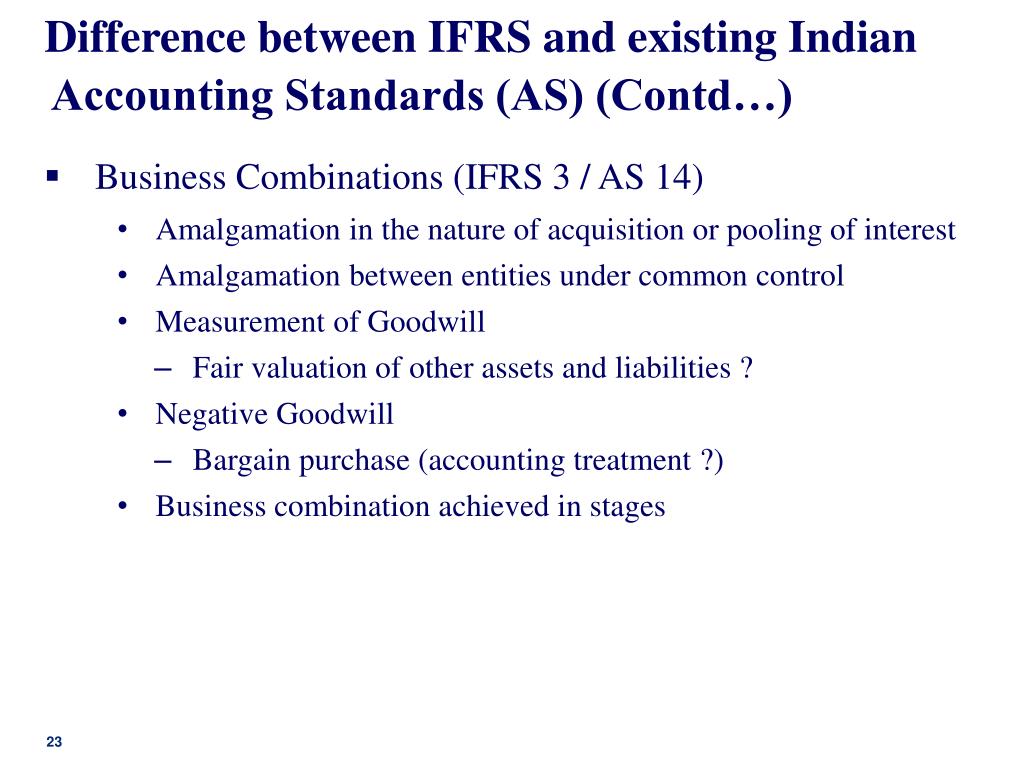 Difference between IFRS and existing Indian Accounting Standards (AS) (Contd…)

▪ Business Combinations (IFRS 3 / AS 14)

• Amalgamation in the nature of acquisition or pooling of interest

• Amalgamation between entities under common control

• Measurement of Goodwill

– Fair valuation of other assets and liabilities ?

• Negative Goodwill

– Bargain purchase (accounting treatment ?)

• Business combination achieved in stages

23